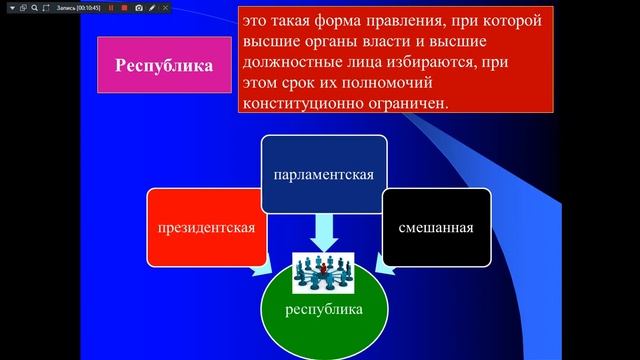 Запись [00:10:45]

Республика

это такая форма правления, при которой высшие органы власти и высшие должностные лица избираются, при этом срок их полномочий конституционно ограничен.

парламентская

президентская

смешанная

республика